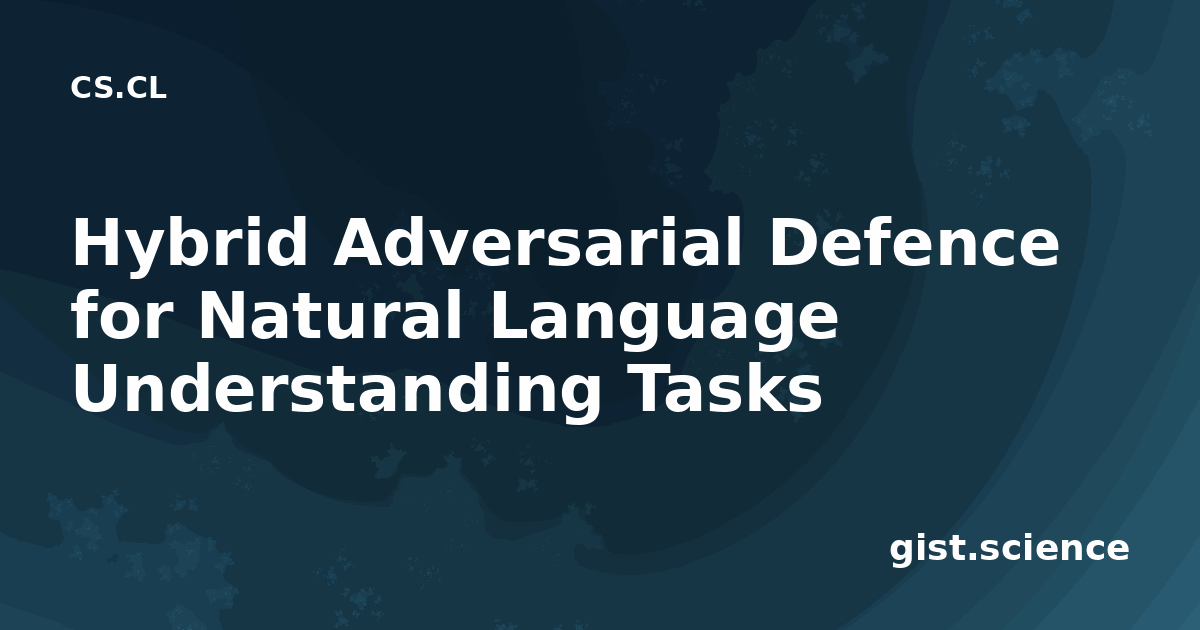 CS.CL

Hybrid Adversarial Defence for Natural Language Understanding Tasks

gist.science